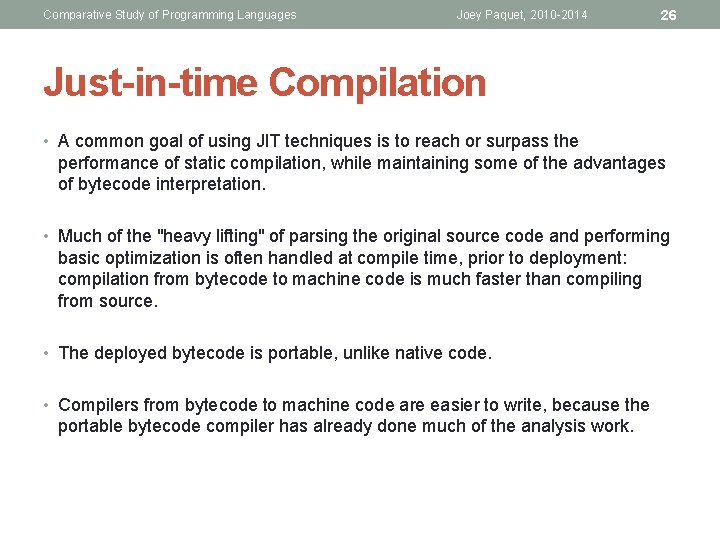 Comparative Study of Programming Languages

Joey Paquet, 2010-2014

26

Just-in-time Compilation

• A common goal of using JIT techniques is to reach or surpass the performance of static compilation, while maintaining some of the advantages of bytecode interpretation.

• Much of the "heavy lifting" of parsing the original source code and performing basic optimization is often handled at compile time, prior to deployment: compilation from bytecode to machine code is much faster than compiling from source.

• The deployed bytecode is portable, unlike native code.

• Compilers from bytecode to machine code are easier to write, because the portable bytecode compiler has already done much of the analysis work.